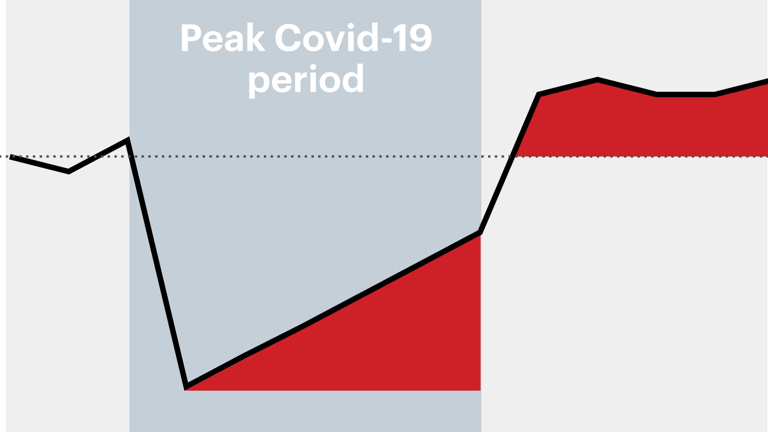 Peak Covid-19 period